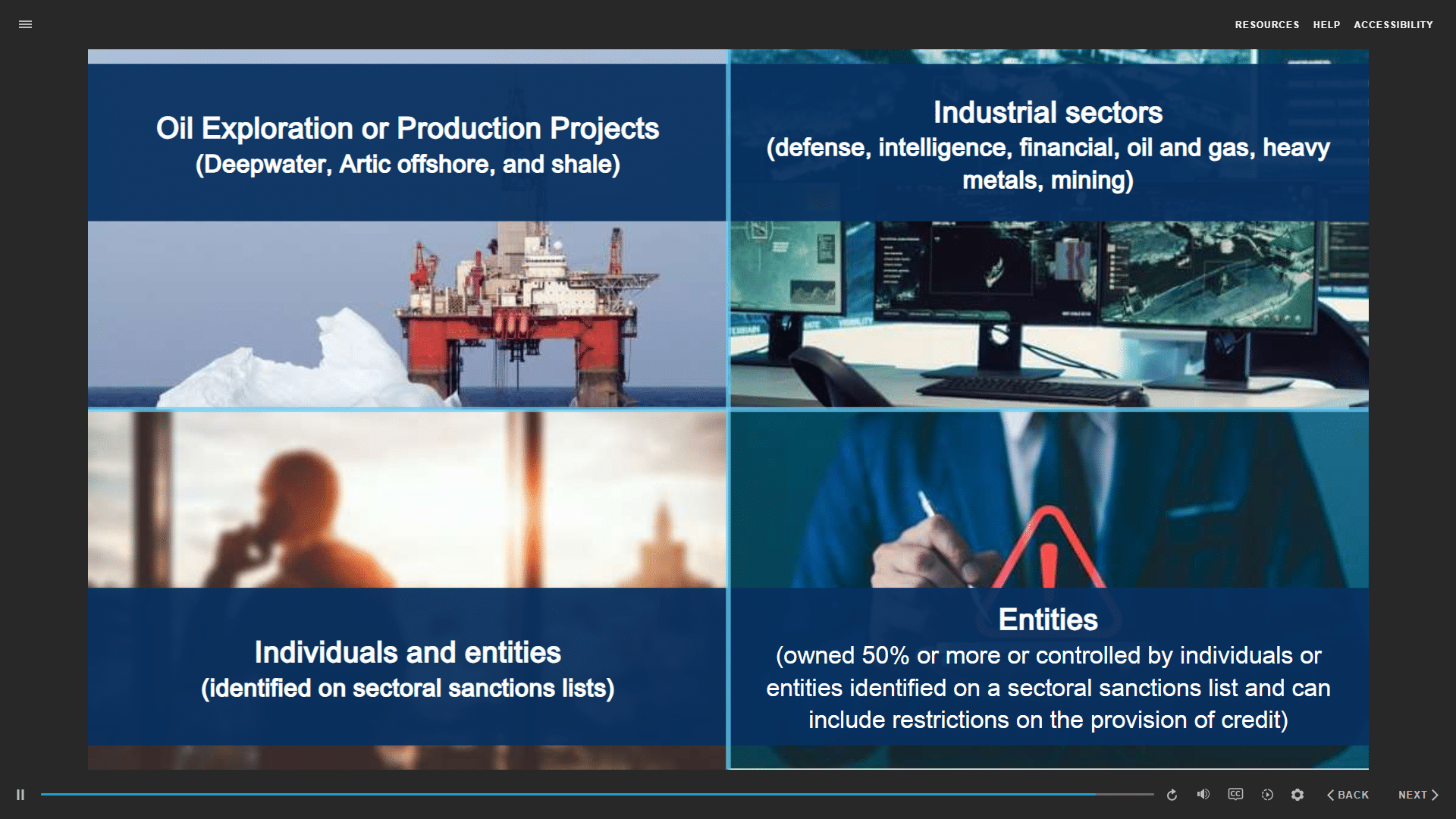 RESOURCES HELP ACCESSIBILITY

Oil Exploration or Production Projects
(Deepwater, Artic offshore, and shale)

Industrial sectors
(defense, intelligence, financial, oil and gas, heavy metals, mining)

Individuals and entities
(identified on sectoral sanctions lists)

Entities
(owned 50% or more or controlled by individuals or entities identified on a sectoral sanctions list and can include restrictions on the provision of credit)

BACK NEXT